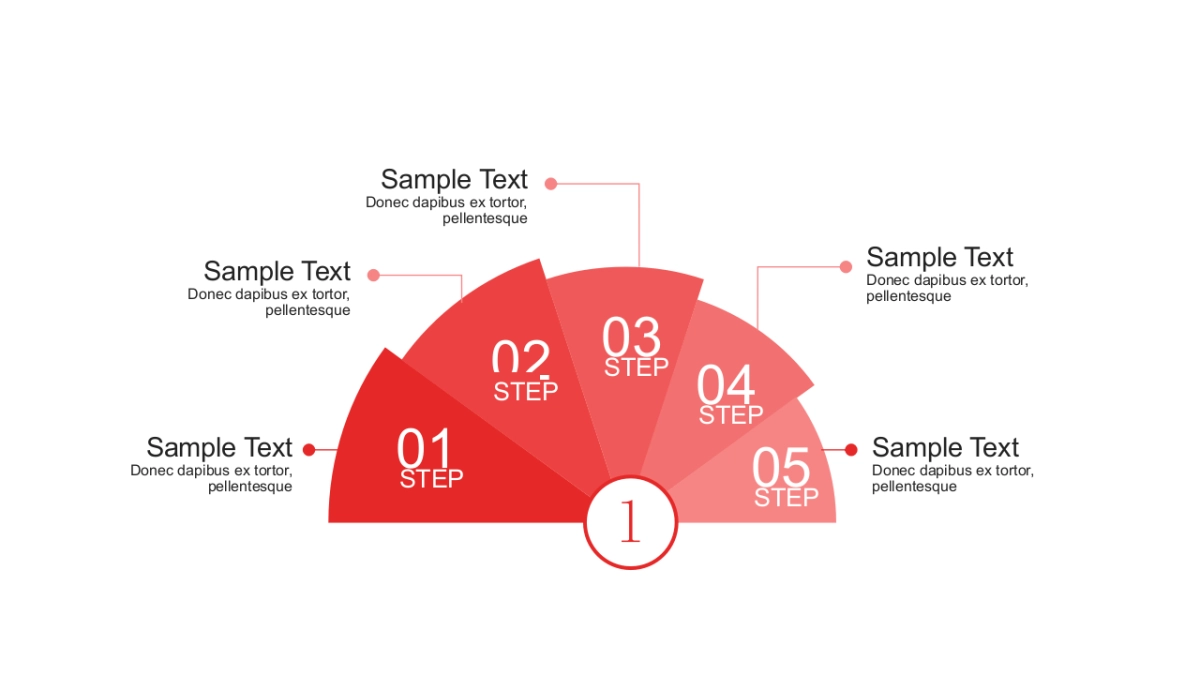 Sample Text
Donec dapibus ex tortor, pellentesque

Sample Text
Donec dapibus ex tortor, pellentesque

Sample Text
Donec dapibus ex tortor, pellentesque

Sample Text
Donec dapibus ex tortor, pellentesque

Sample Text
Donec dapibus ex tortor, pellentesque

01
STEP

02
STEP

03
STEP

04
STEP

05
STEP

1